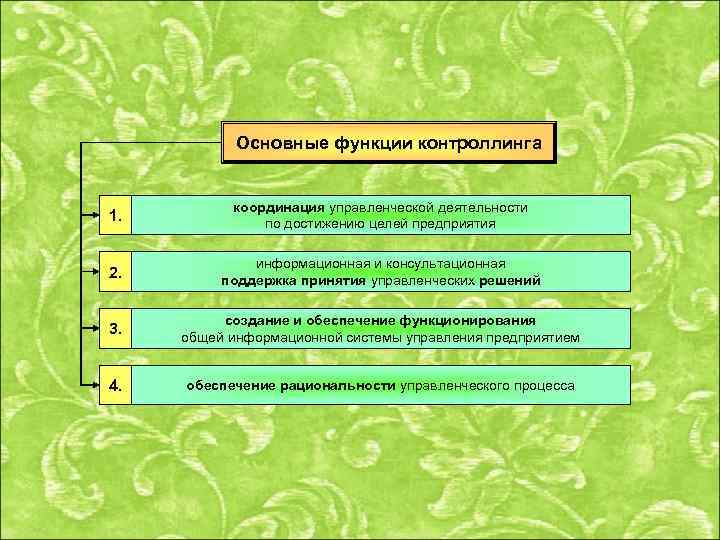 Основные функции контроллинга

1. координация управленческой деятельности по достижению целей предприятия

2. информационная и консультационная поддержка принятия управленческих решений

3. создание и обеспечение функционирования общей информационной системы управления предприятием

4. обеспечение рациональности управленческого процесса